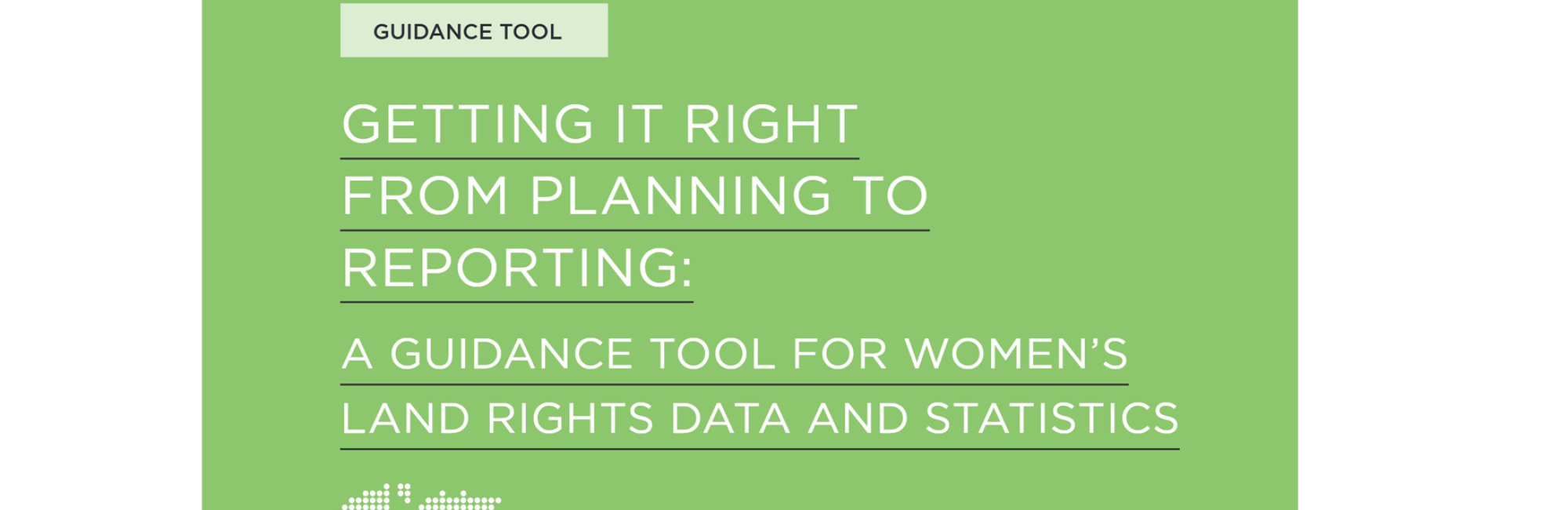 GUIDANCE TOOL

GETTING IT RIGHT FROM PLANNING TO REPORTING:

A GUIDANCE TOOL FOR WOMEN'S LAND RIGHTS DATA AND STATISTICS